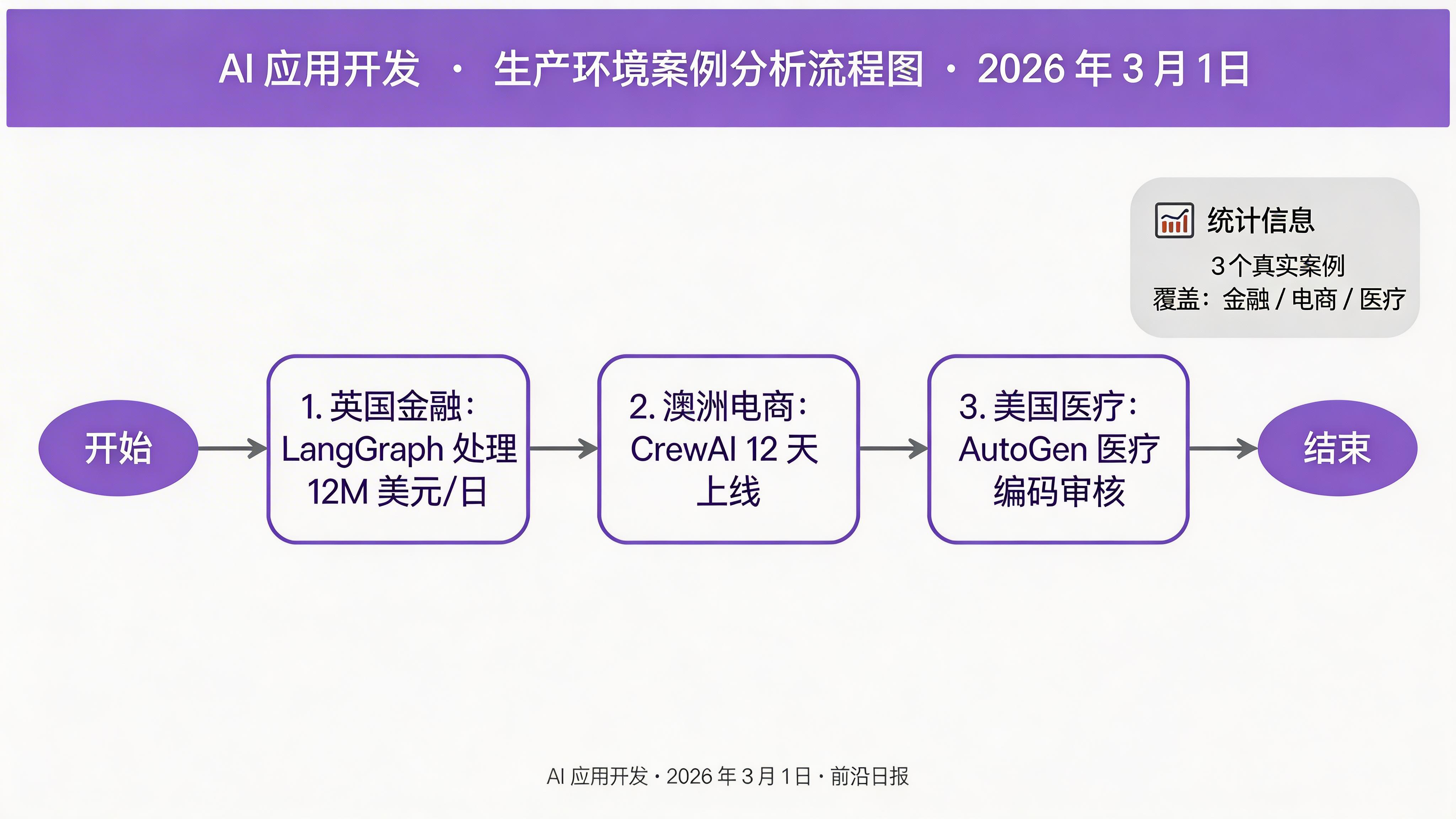 AI 应用开发 · 生产环境案例分析流程图 · 2026 年 3 月 1日

统计信息

3个真实案例
覆盖：金融 / 电商 / 医疗

开始

1. 英国金融：LangGraph 处理 12M 美元/日

2. 澳洲电商：CrewAI 12 天上线

3. 美国医疗：AutoGen 医疗编码审核

结束

AI 应用开发 · 2026 年 3 月 1 日 · 前沿日报